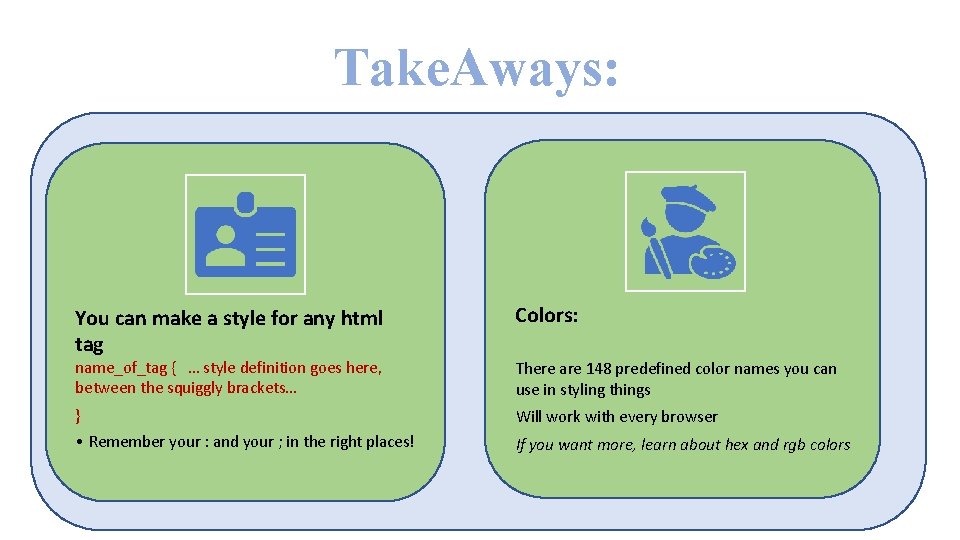 TakeAways:

You can make a style for any html tag

name_of_tag { ... style definition goes here, between the squiggly brackets…

}

• Remember your : and your ; in the right places!

Colors:

There are 148 predefined color names you can use in styling things

Will work with every browser

If you want more, learn about hex and rgb colors